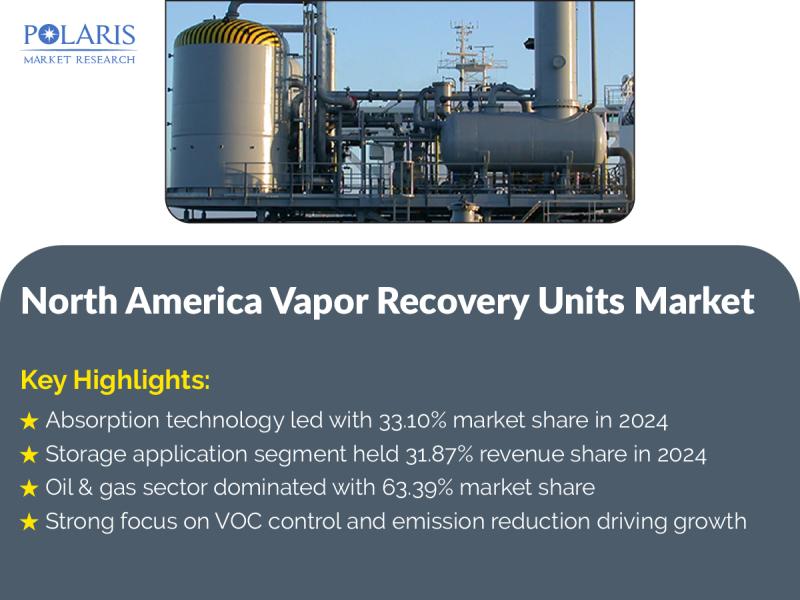 POLARIS
MARKET RESEARCH

North America Vapor Recovery Units Market

Key Highlights:

★ Absorption technology led with 33.10% market share in 2024
★ Storage application segment held 31.87% revenue share in 2024
★ Oil & gas sector dominated with 63.39% market share
★ Strong focus on VOC control and emission reduction driving growth